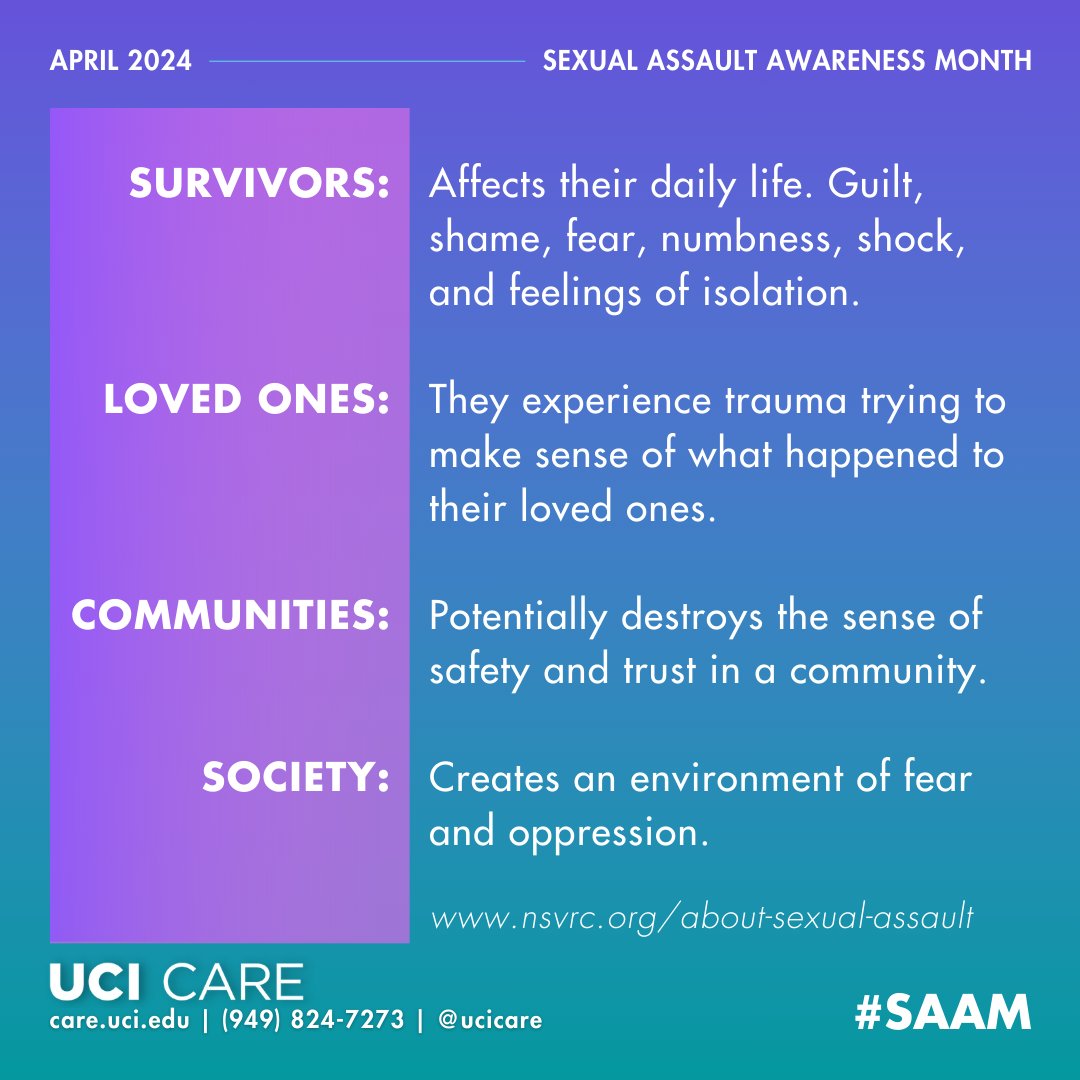 APRIL 2024

SEXUAL ASSAULT AWARENESS MONTH

SURVIVORS: Affects their daily life. Guilt, shame, fear, numbness, shock, and feelings of isolation.

LOVED ONES: They experience trauma trying to make sense of what happened to their loved ones.

COMMUNITIES: Potentially destroys the sense of safety and trust in a community.

SOCIETY: Creates an environment of fear and oppression.

www.nsvrc.org/about-sexual-assault

UCI CARE
care.uci.edu | (949) 824-7273 | @ucicare

#SAAM